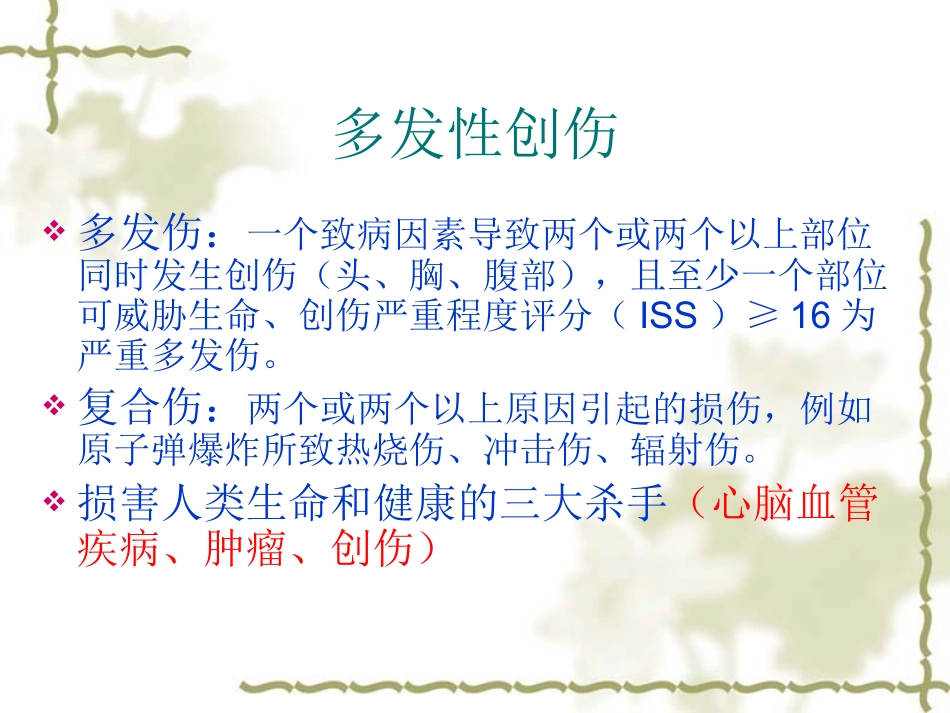 多发性创伤

❖ 多发伤：一个致病因素导致两个或两个以上部位同时发生创伤（头、胸、腹部），且至少一个部位可威胁生命、创伤严重程度评分（ISS）≥16为严重多发伤。

❖ 复合伤：两个或两个以上原因引起的损伤，例如原子弹爆炸所致热烧伤、冲击伤、辐射伤。

❖ 损害人类生命和健康的三大杀手（心脑血管疾病、肿瘤、创伤）